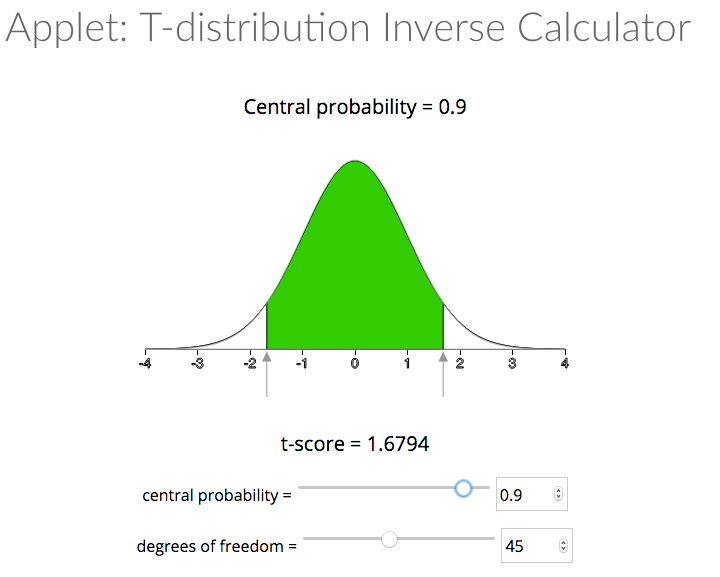 Applet: T-distribution Inverse Calculator

Central probability = 0.9

-4 -3 -2 -1 0 1 2 3 4

t-score = 1.6794

central probability = 0.9

degrees of freedom = 45